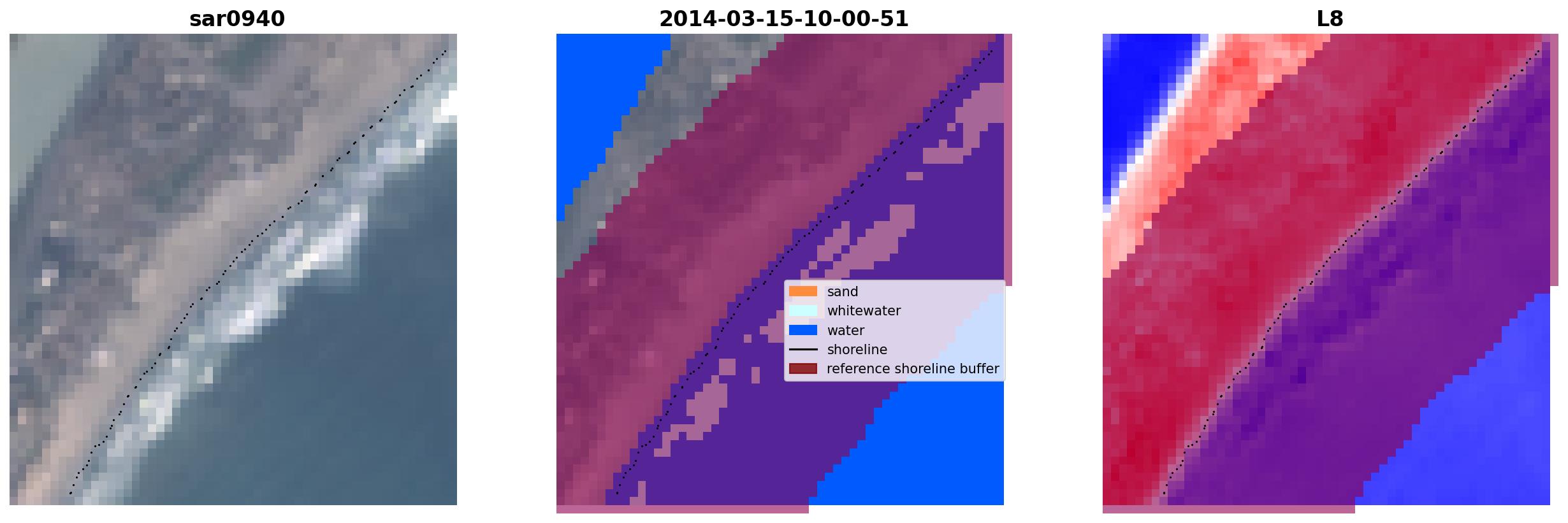 sar0940

2014-03-15-10-00-51

sand
whitewater
water
shoreline
reference shoreline buffer

L8